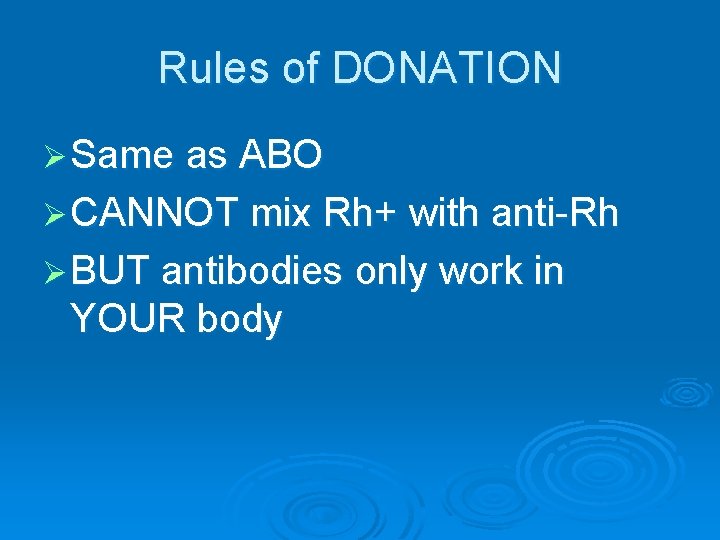 Rules of DONATION

➢ Same as ABO
➢ CANNOT mix Rh+ with anti-Rh
➢ BUT antibodies only work in YOUR body